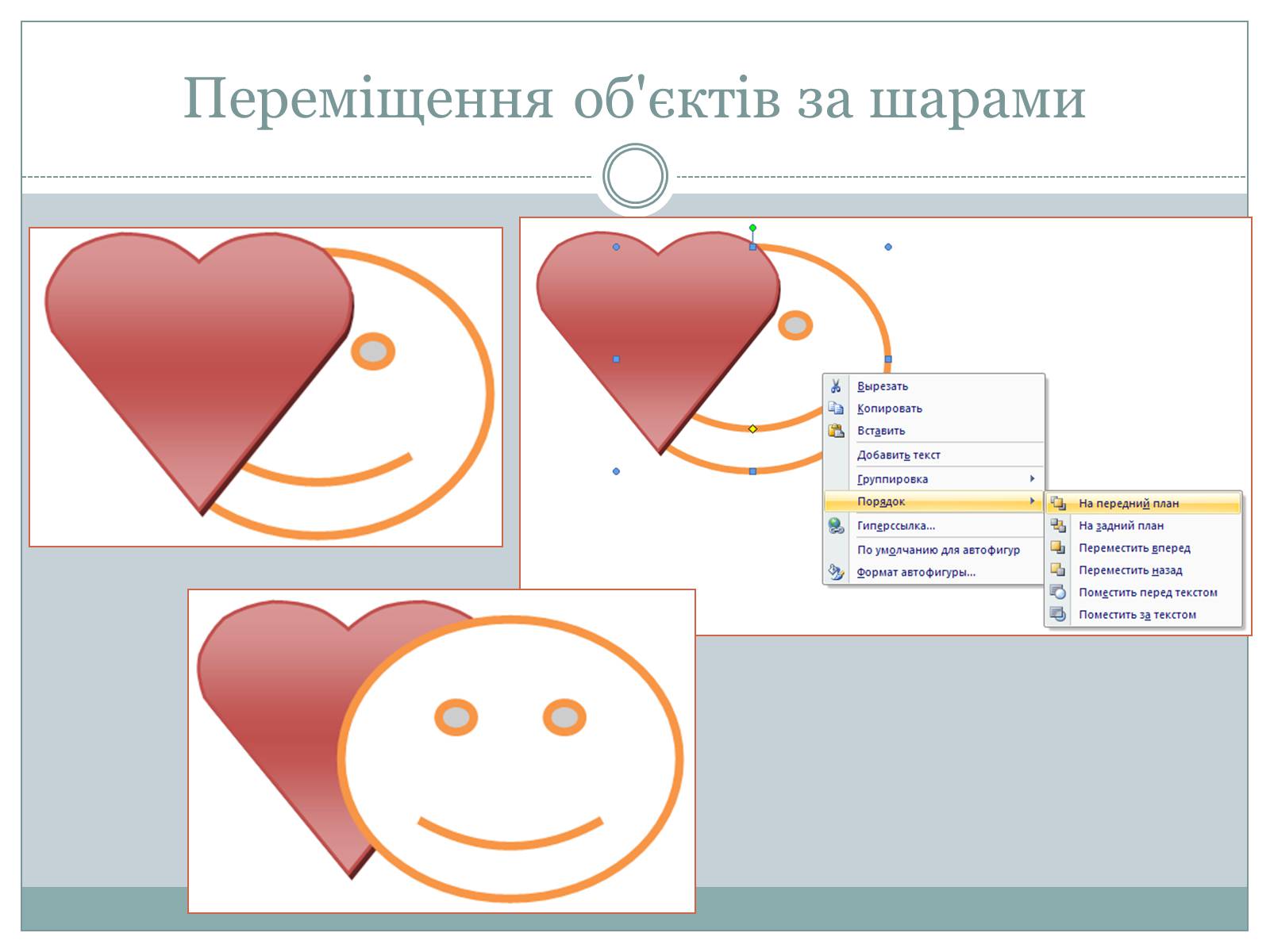 Переміщення об'єктів за шарами

Вырезать
Копировать
Вставить
Добавить текст
Группировка
Порядок
Гиперссылка...
По умолчанию для автофигур
Формат автофигуры...

На передний план
На задний план
Переместить вперед
Переместить назад
Поместить перед текстом
Поместить за текстом